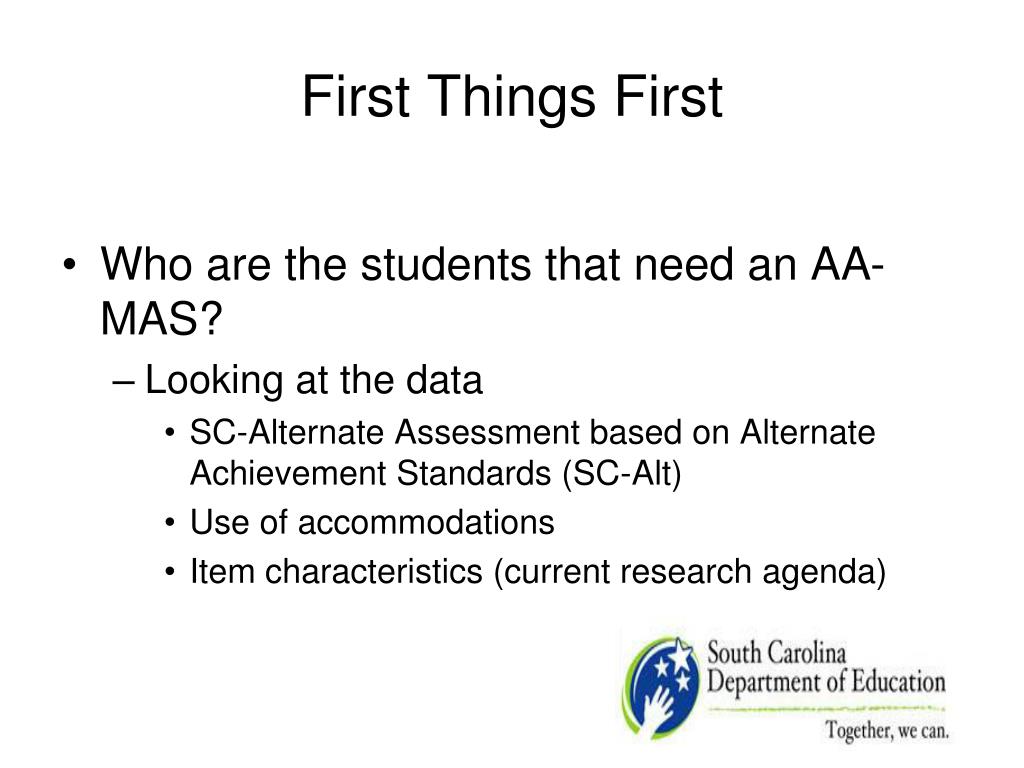 First Things First

• Who are the students that need an AA-MAS?
– Looking at the data
• SC-Alternate Assessment based on Alternate Achievement Standards (SC-Alt)
• Use of accommodations
• Item characteristics (current research agenda)

South Carolina Department of Education
Together, we can.